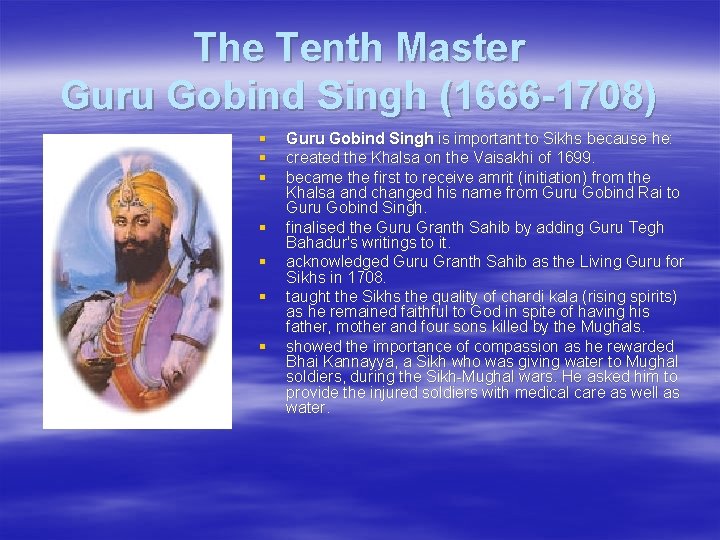 The Tenth Master
Guru Gobind Singh (1666-1708)

- Guru Gobind Singh is important to Sikhs because he:
- created the Khalsa on the Vaisakhi of 1699.
- became the first to receive amrit (initiation) from the Khalsa and changed his name from Guru Gobind Rai to Guru Gobind Singh.
- finalised the Guru Granth Sahib by adding Guru Tegh Bahadur's writings to it.
- acknowledged Guru Granth Sahib as the Living Guru for Sikhs in 1708.
- taught the Sikhs the quality of chardi kala (rising spirits) as he remained faithful to God in spite of having his father, mother and four sons killed by the Mughals.
- showed the importance of compassion as he rewarded Bhai Kannayya, a Sikh who was giving water to Mughal soldiers, during the Sikh-Mughal wars. He asked him to provide the injured soldiers with medical care as well as water.